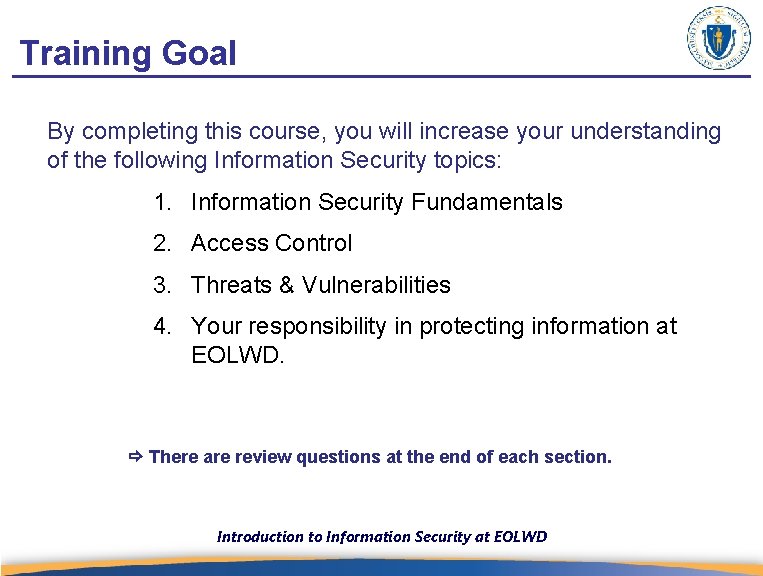 Training Goal

By completing this course, you will increase your understanding of the following Information Security topics:

1. Information Security Fundamentals
2. Access Control
3. Threats & Vulnerabilities
4. Your responsibility in protecting information at EOLWD.

⇨ There are review questions at the end of each section.

Introduction to Information Security at EOLWD